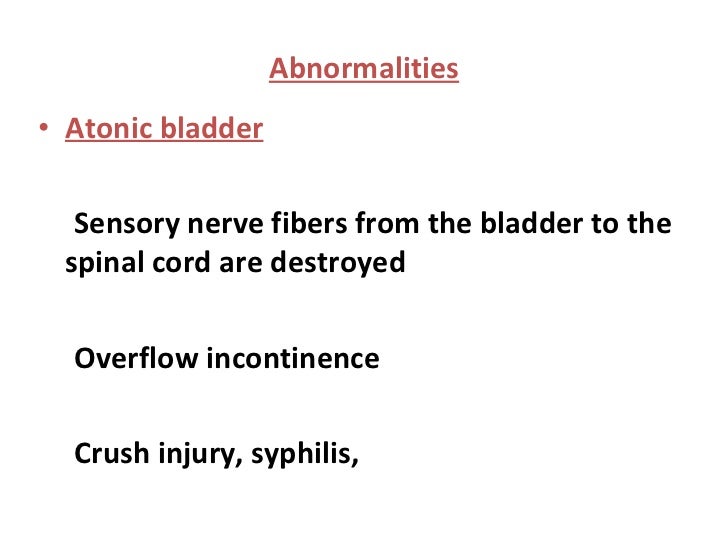 Abnormalities

• Atonic bladder

Sensory nerve fibers from the bladder to the spinal cord are destroyed

Overflow incontinence

Crush injury, syphilis,